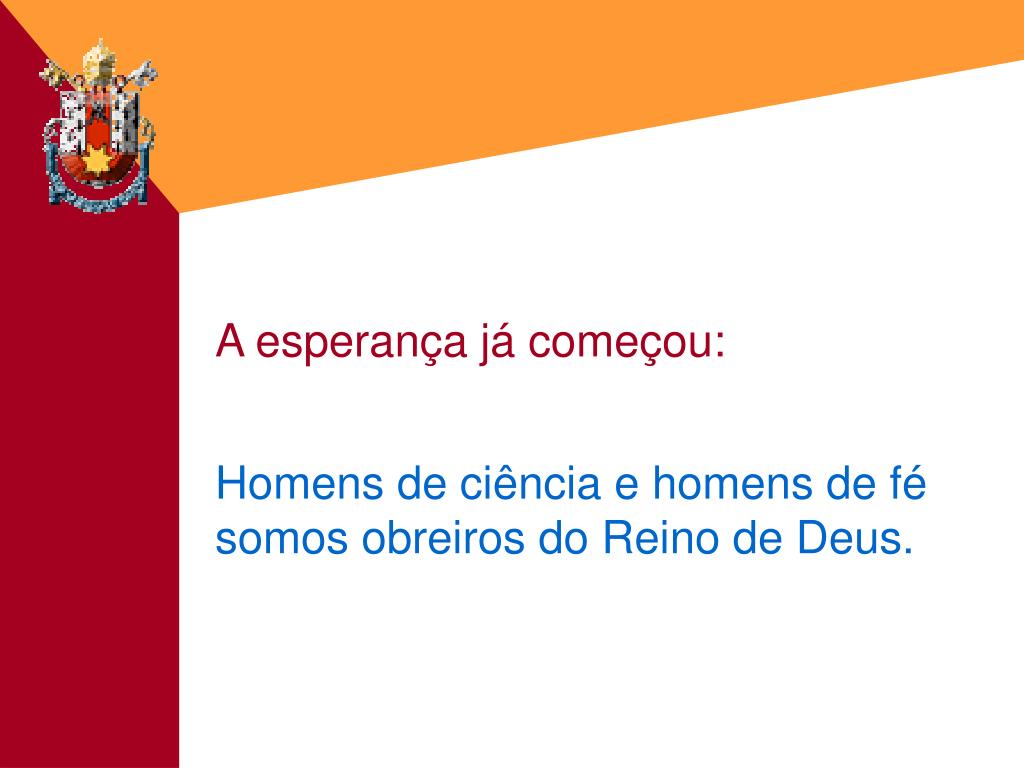 A esperança já começou:

Homens de ciência e homens de fé somos obreiros do Reino de Deus.